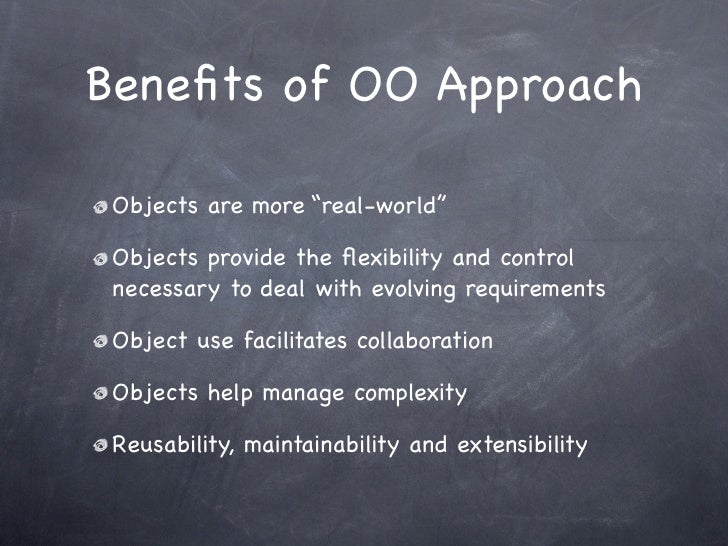 Benefits of OO Approach

Objects are more “real-world”

Objects provide the flexibility and control necessary to deal with evolving requirements

Object use facilitates collaboration

Objects help manage complexity

Reusability, maintainability and extensibility